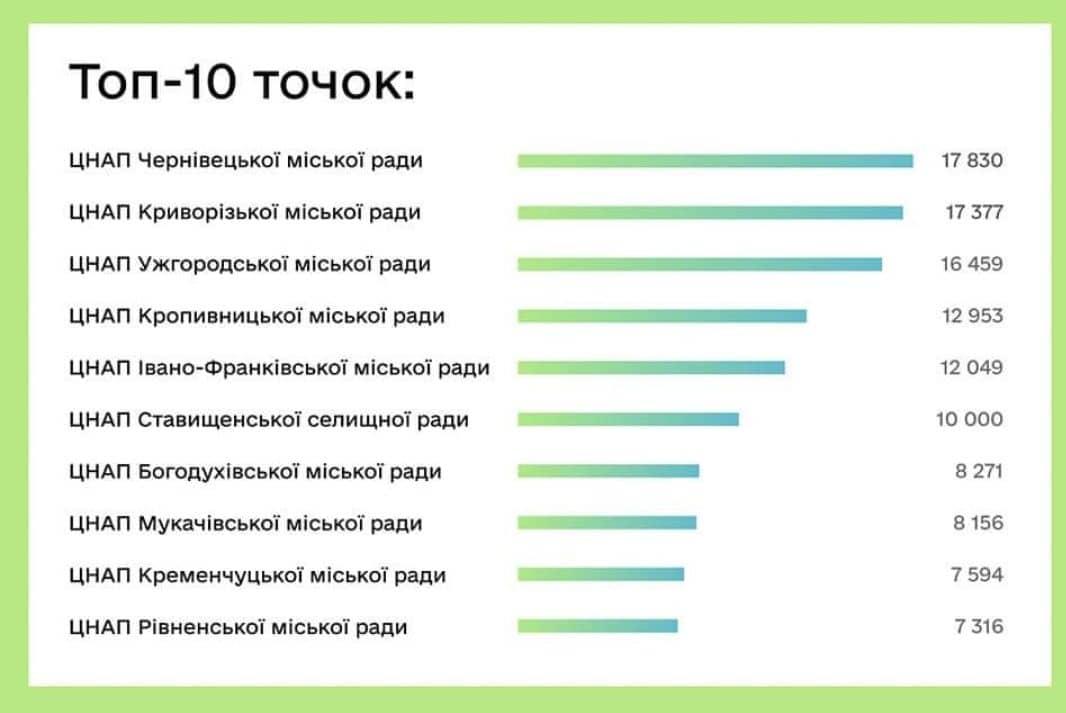 Топ-10 точок:

ЦНАП Чернівецької міської ради 17 830
ЦНАП Криворізької міської ради 17 377
ЦНАП Ужгородської міської ради 16 459
ЦНАП Кропивницької міської ради 12 953
ЦНАП Івано-Франківської міської ради 12 049
ЦНАП Ставищенської селищної ради 10 000
ЦНАП Богодухівської міської ради 8 271
ЦНАП Мукачівської міської ради 8 156
ЦНАП Кременчуцької міської ради 7 594
ЦНАП Рівненської міської ради 7 316